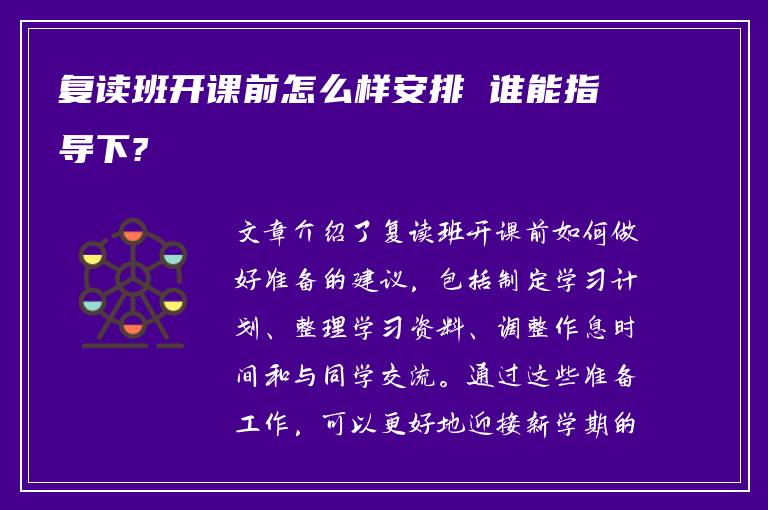 复读班开课前怎么样安排 谁能指导下?

文章介绍了复读班开课前如何做好准备的建议，包括制定学习计划、整理学习资料、调整作息时间和与同学交流。通过这些准备工作，可以更好地迎接新学期的